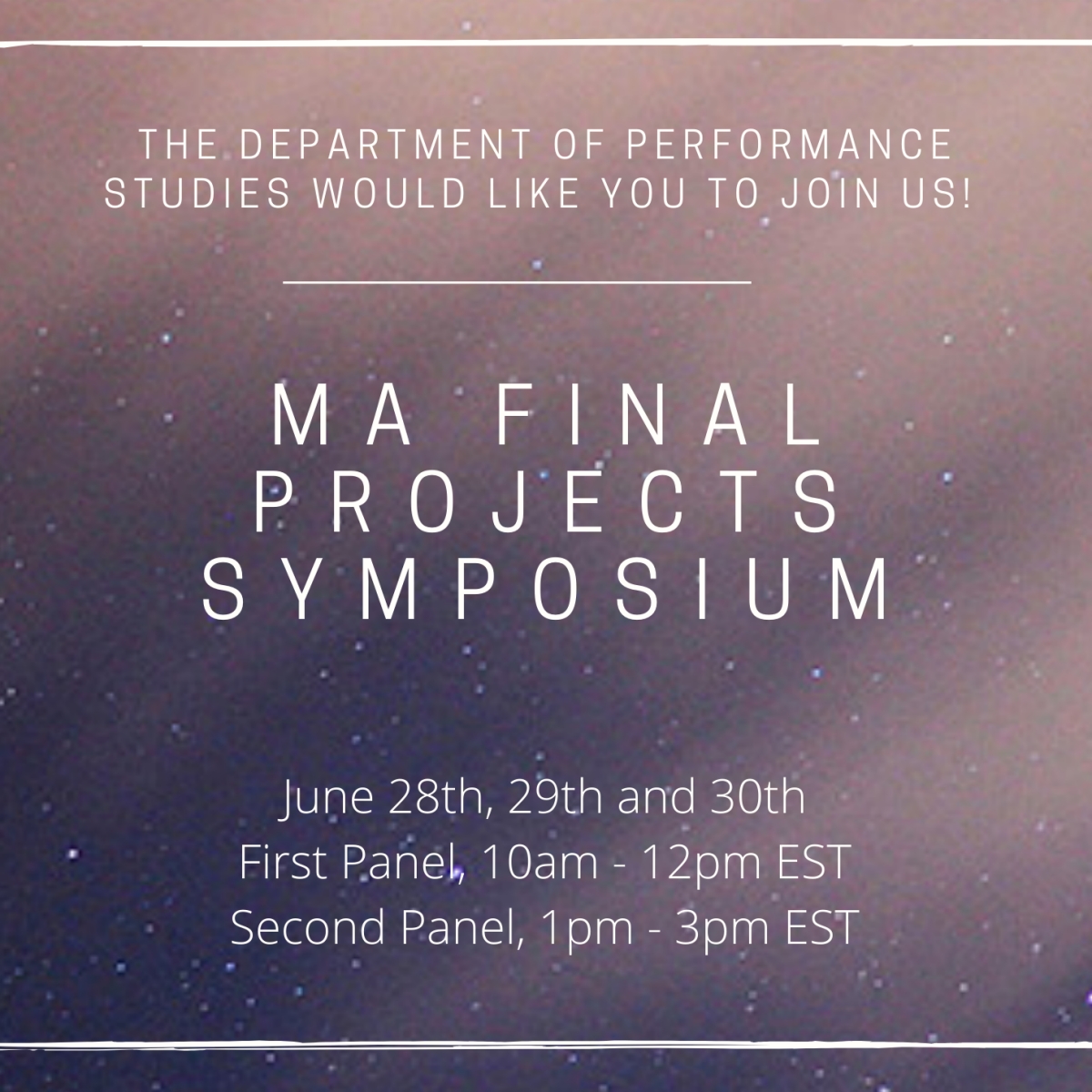 THE DEPARTMENT OF PERFORMANCE STUDIES WOULD LIKE YOU TO JOIN US!

MA FINAL PROJECTS SYMPOSIUM

June 28th, 29th and 30th
First Panel, 10am - 12pm EST
Second Panel, 1pm - 3pm EST